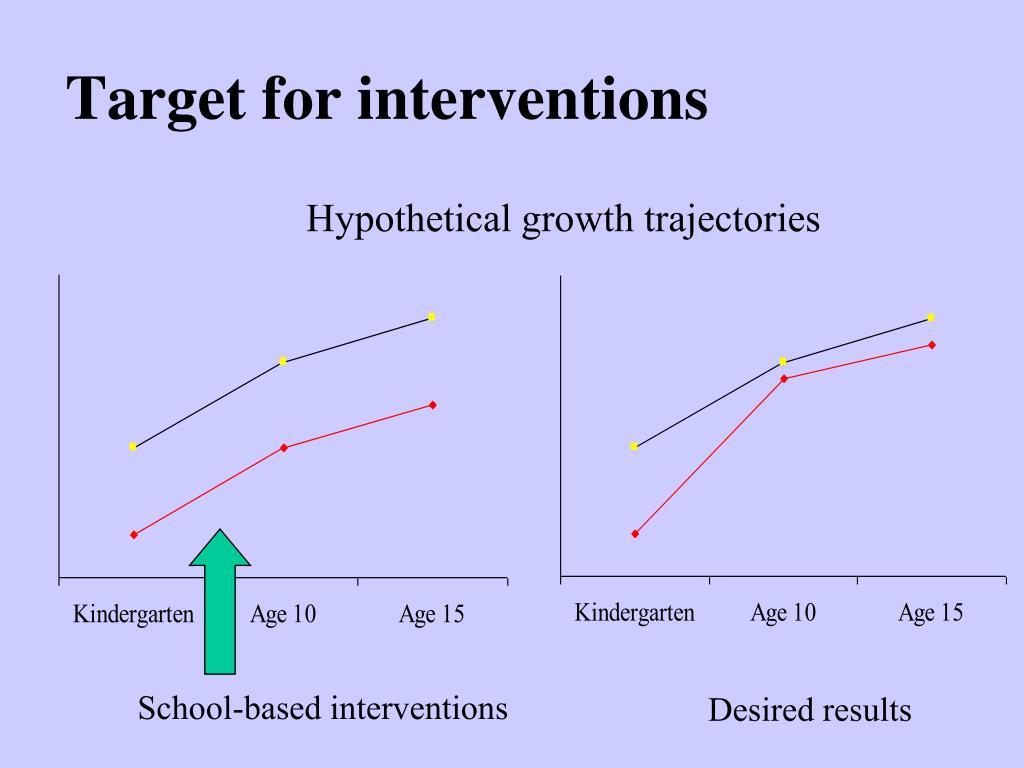 Target for interventions

Hypothetical growth trajectories

Kindergarten
Age 10
Age 15

School-based interventions

Kindergarten
Age 10
Age 15

Desired results